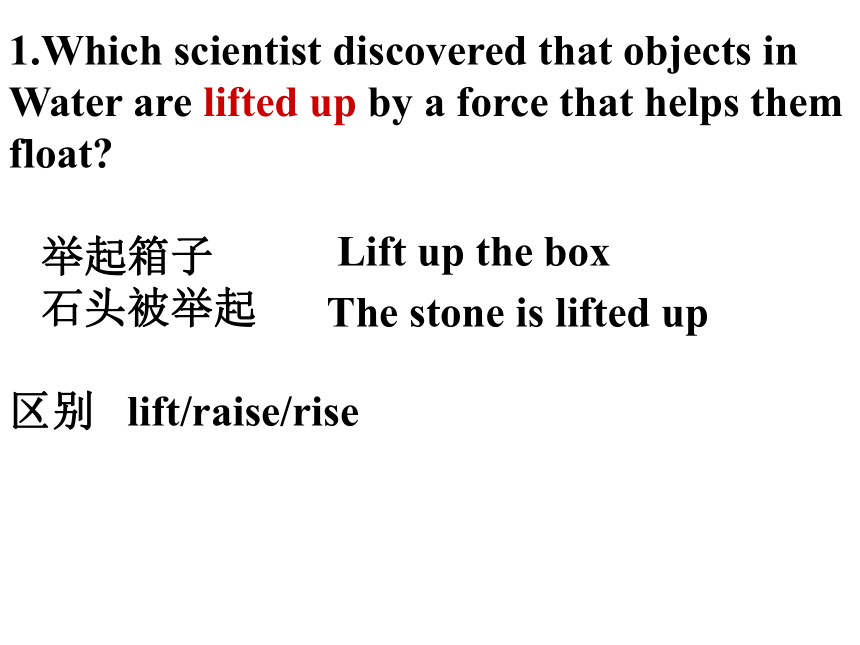 1.Which scientist discovered that objects in Water are lifted up by a force that helps them float?

举起箱子 Lift up the box
石头被举起 The stone is lifted up

区别 lift/raise/rise